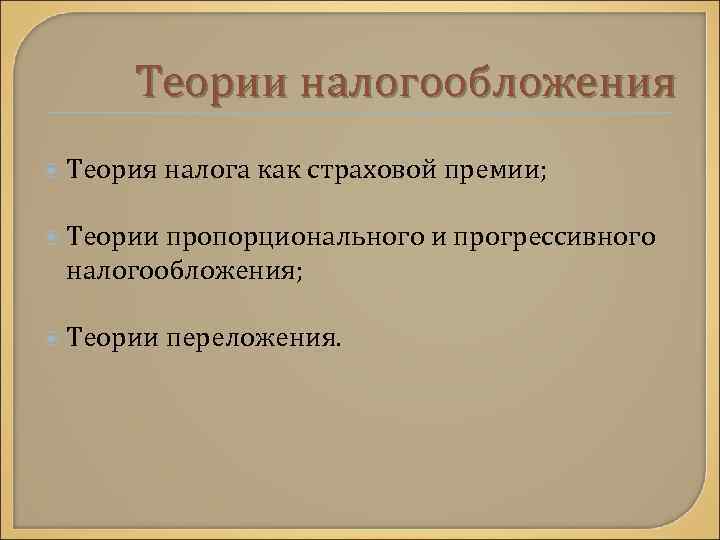 Теории налогообложения

Теория налога как страховой премии;

Теории пропорционального и прогрессивного налогообложения;

Теории переложения.